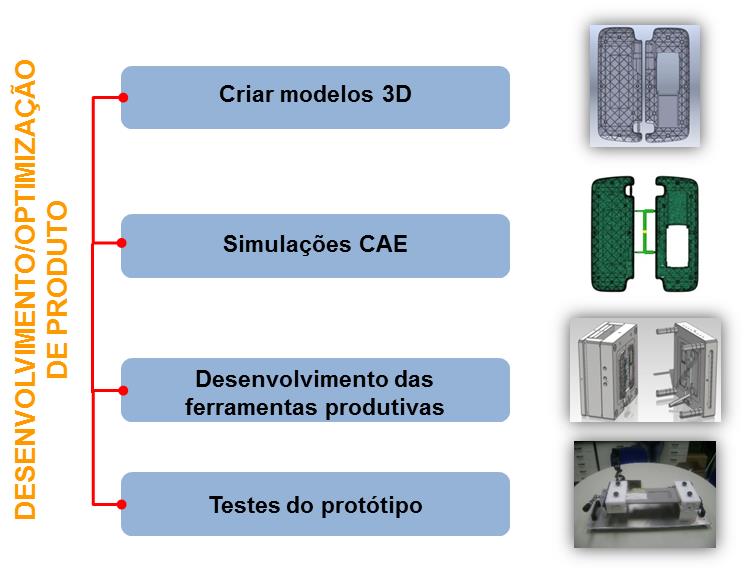 DESENVOLVIMENTO/OPTIMIZAÇÃO DE PRODUTO

Criar modelos 3D

Simulações CAE

Desenvolvimento das ferramentas produtivas

Testes do protótipo